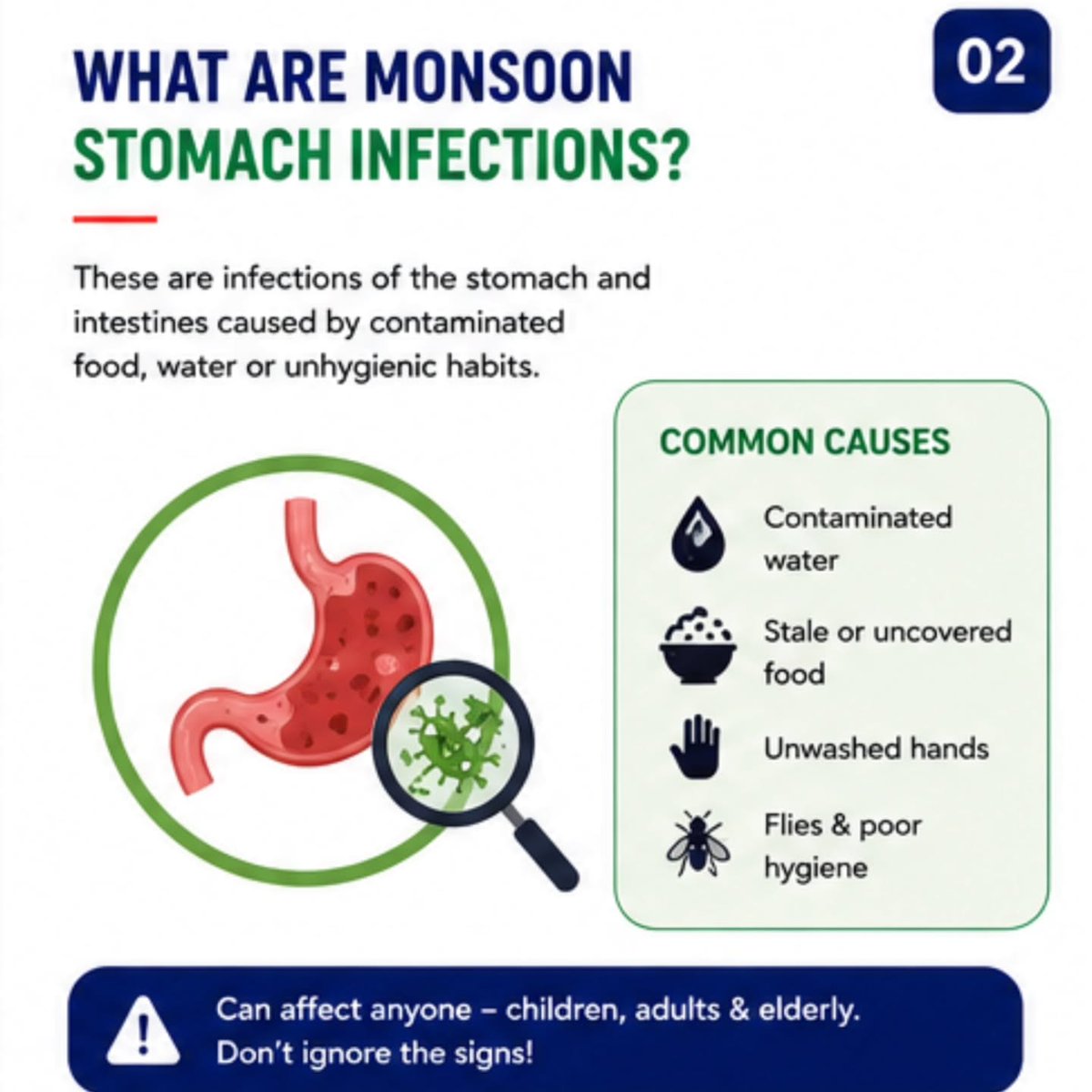 02

WHAT ARE MONSOON STOMACH INFECTIONS?

These are infections of the stomach and intestines caused by contaminated food, water or unhygienic habits.

COMMON CAUSES

Contaminated water

Stale or uncovered food

Unwashed hands

Flies & poor hygiene

Can affect anyone – children, adults & elderly. Don't ignore the signs!